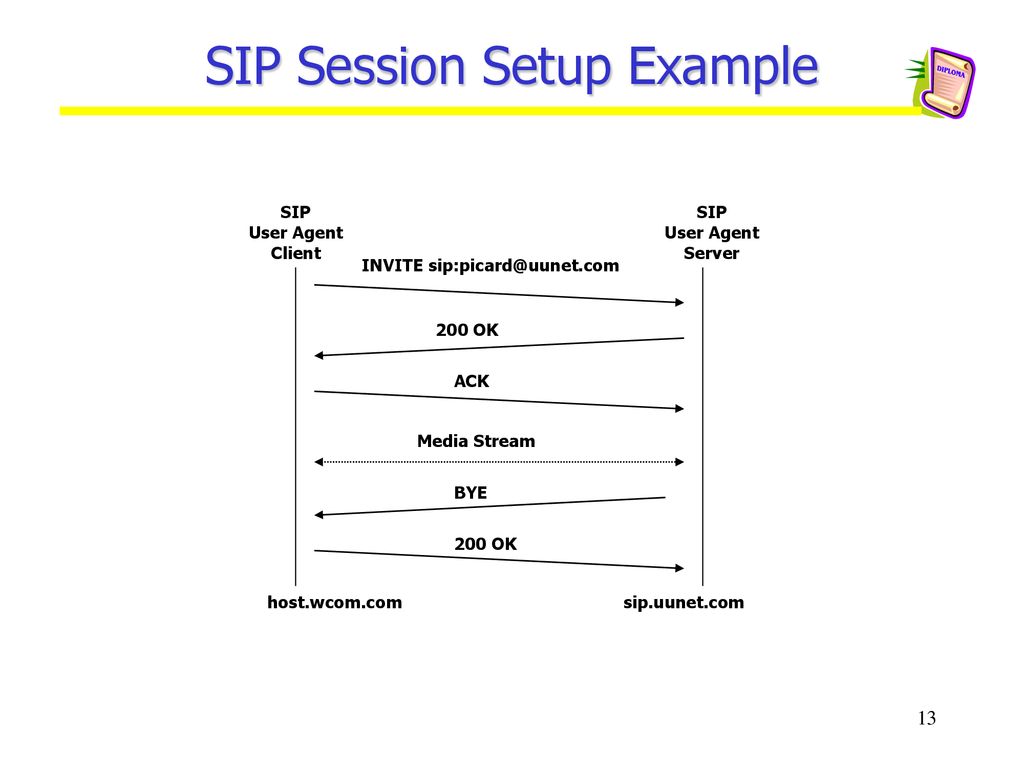 SIP Session Setup Example

DIPLOMA

SIP
User Agent
Client

SIP
User Agent
Server

INVITE sip:picard@uunet.com

200 OK

ACK

Media Stream

BYE

200 OK

host.wcom.com

sip.uunet.com

13